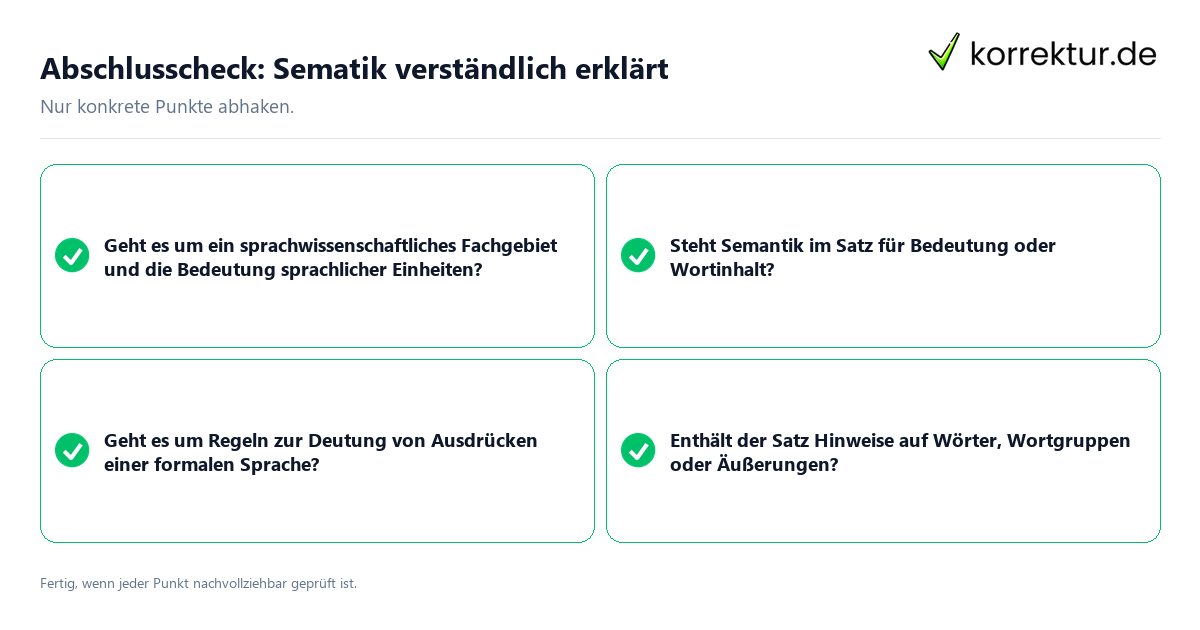 Abschlusscheck: Sematik verständlich erklärt

korrektur.de

Nur konkrete Punkte abhaken.

Geht es um ein sprachwissenschaftliches Fachgebiet und die Bedeutung sprachlicher Einheiten?

Steht Semantik im Satz für Bedeutung oder Wortinhalt?

Geht es um Regeln zur Deutung von Ausdrücken einer formalen Sprache?

Enthält der Satz Hinweise auf Wörter, Wortgruppen oder Äußerungen?

Fertig, wenn jeder Punkt nachvollziehbar geprüft ist.